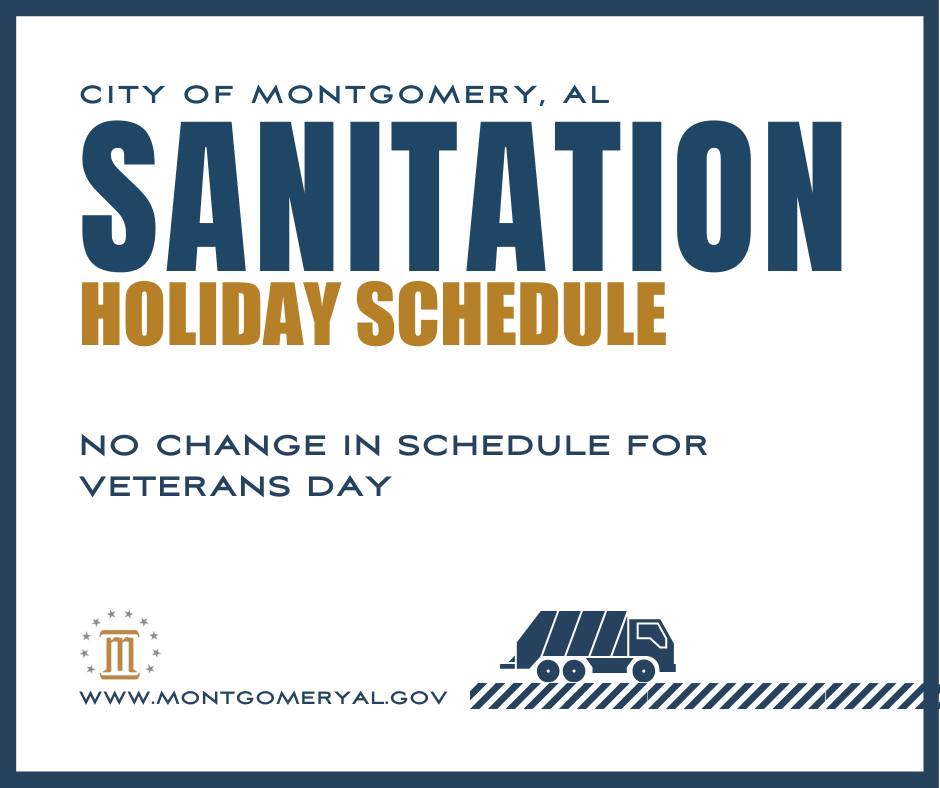 CITY OF MONTGOMERY, AL
SANITATION
HOLIDAY SCHEDULE

NO CHANGE IN SCHEDULE FOR VETERANS DAY

M

WWW.MONTGOMERYAL.GOV